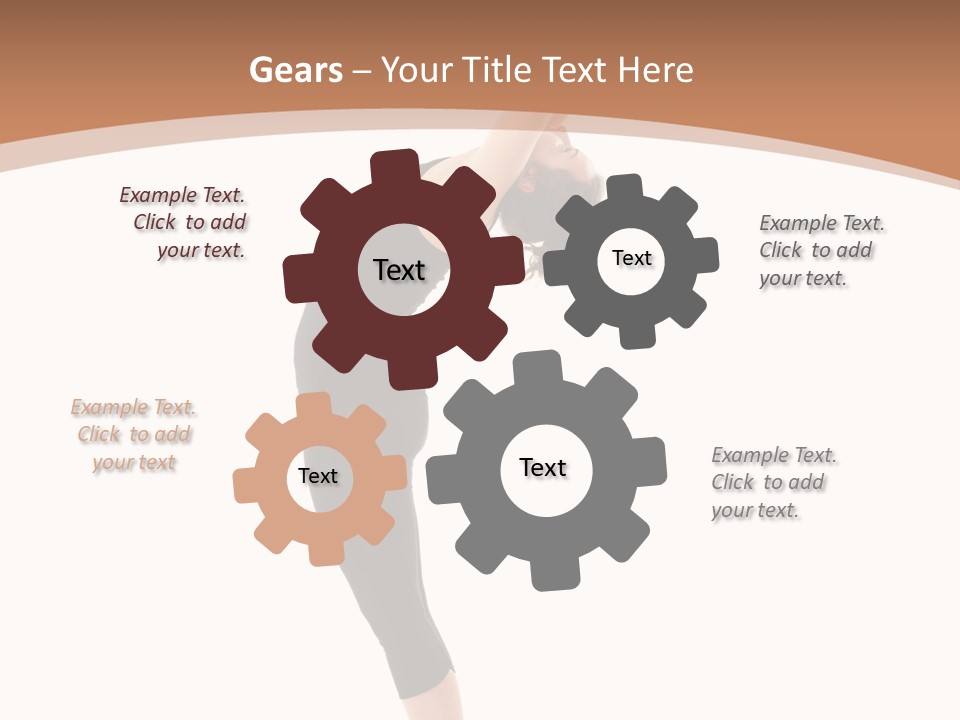 Gears – Your Title Text Here

Example Text. Click to add your text.

Text

Text

Example Text. Click to add your text.

Example Text. Click to add your text

Text

Text

Example Text. Click to add your text.